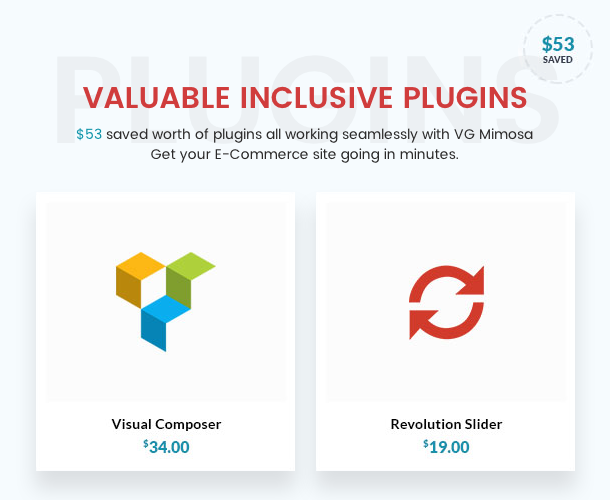 $53
SAVED

PLUGINS

VALUABLE INCLUSIVE PLUGINS

$53 saved worth of plugins all working seamlessly with VG Mimosa
Get your E-Commerce site going in minutes.

Visual Composer
$34.00

Revolution Slider
$19.00